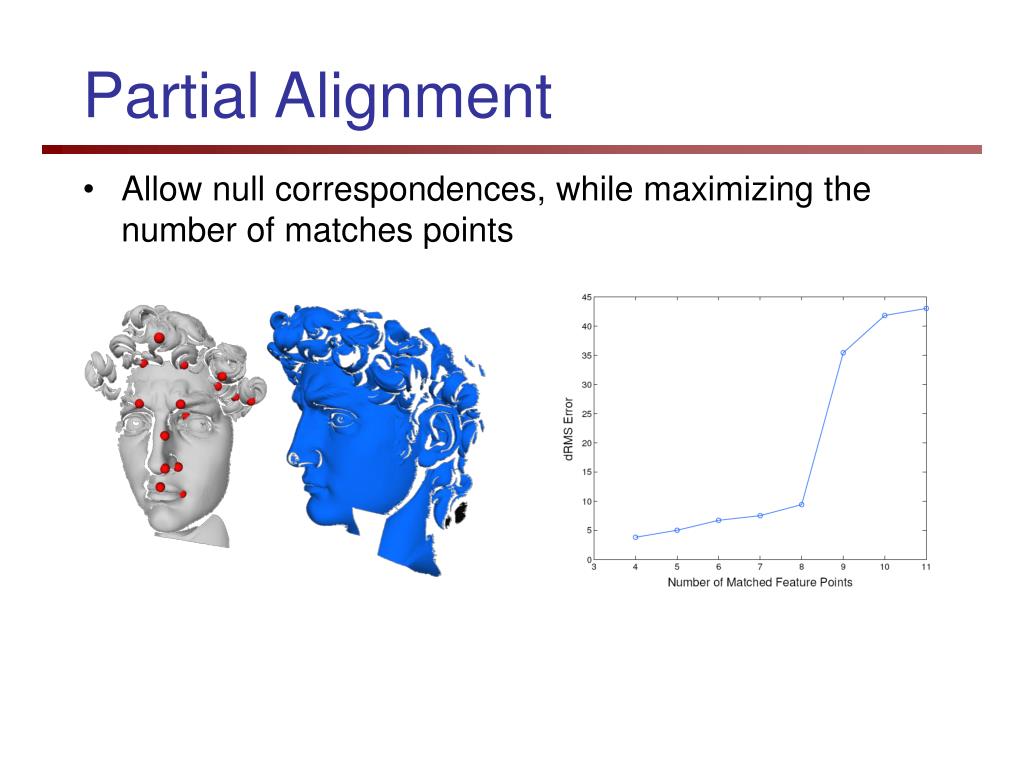 Partial Alignment

• Allow null correspondences, while maximizing the number of matches points

45
40
35
30
25
20
15
10
5
0
dRMS Error
3 4 5 6 7 8 9 10 11
Number of Matched Feature Points